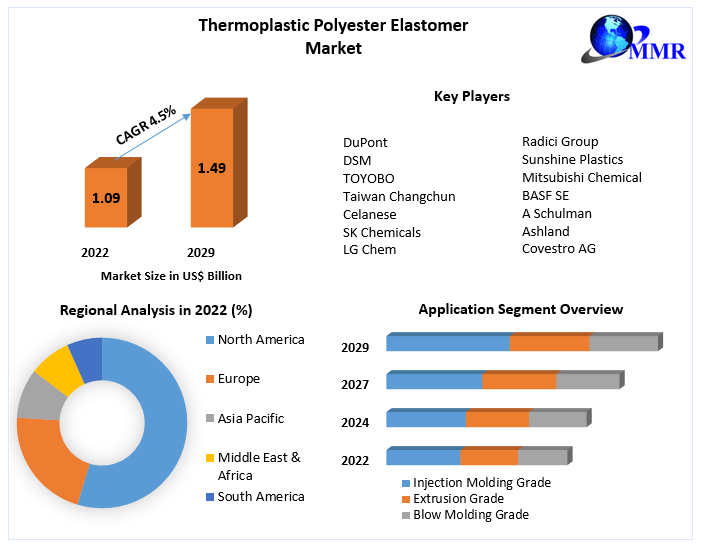 Thermoplastic Polyester Elastomer Market

MMR

CAGR 4.5%

1.09

1.49

2022

2029

Market Size in US$ Billion

Key Players

DuPont
DSM
TOYOBO
Taiwan Changchun
Celanese
SK Chemicals
LG Chem

Radici Group
Sunshine Plastics
Mitsubishi Chemical
BASF SE
A Schulman
Ashland
Covestro AG

Regional Analysis in 2022 (%)

North America
Europe
Asia Pacific
Middle East & Africa
South America

Application Segment Overview

2029
2027
2024
2022

Injection Molding Grade
Extrusion Grade
Blow Molding Grade